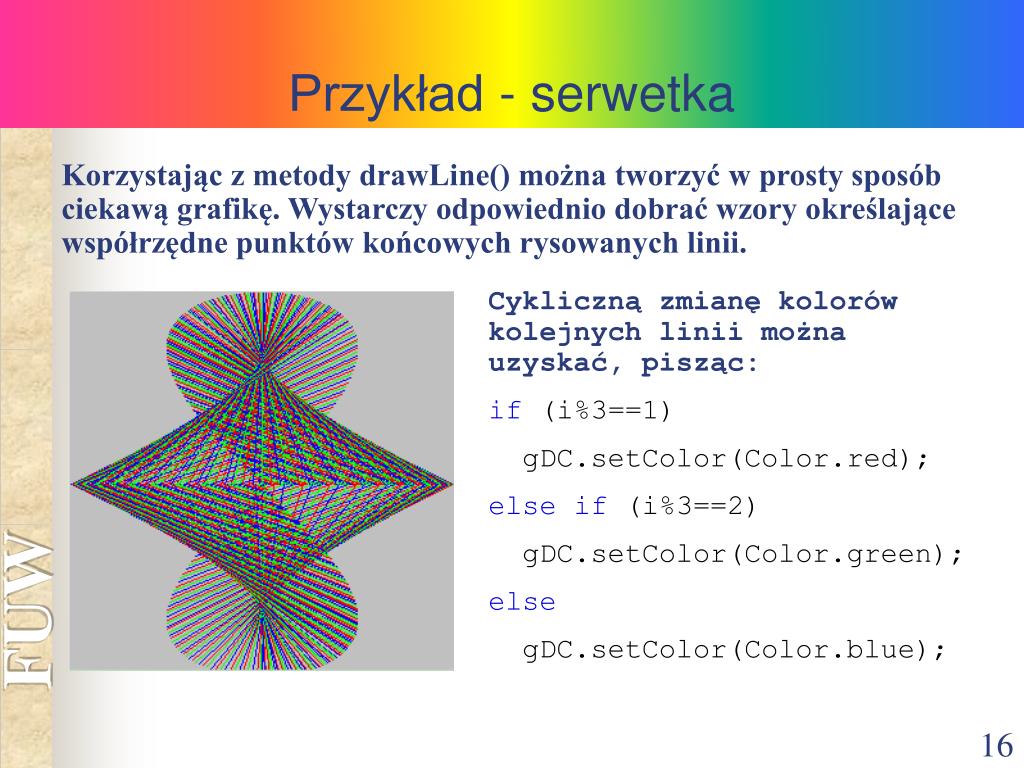 Przykład - serwetka

Korzystając z metody drawLine() można tworzyć w prosty sposób ciekawą grafikę. Wystarczy odpowiednio dobrać wzory określające współrzędne punktów końcowych rysowanych linii.

Cykliczną zmianę kolorów kolejnych linii można uzyskać, pisząc:

if (i%3==1)

gDC.setColor(Color.red);

else if (i%3==2)

gDC.setColor(Color.green);

else

gDC.setColor(Color.blue);

FUW

16